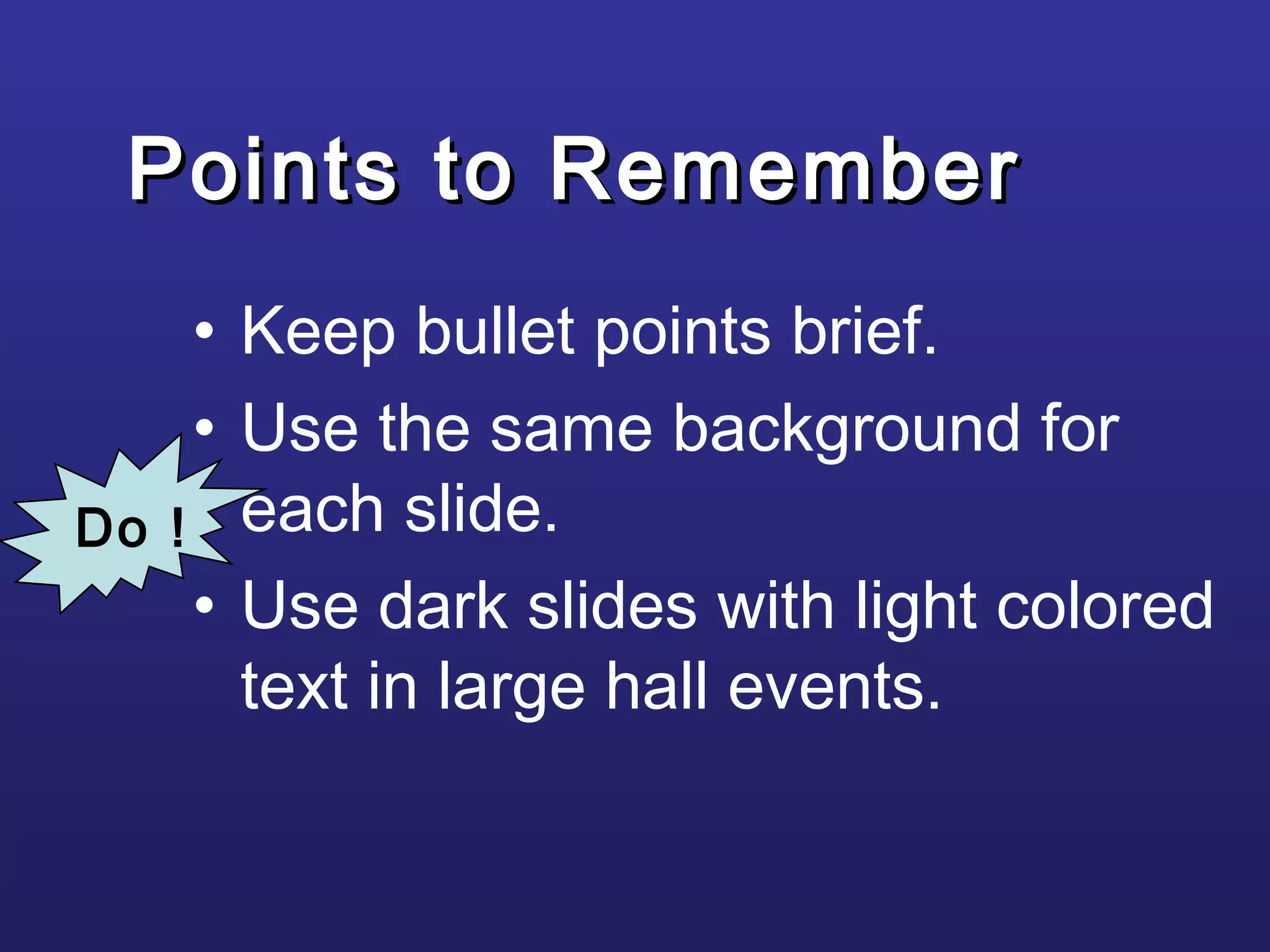 Points to Remember

• Keep bullet points brief.
• Use the same background for each slide.
• Use dark slides with light colored text in large hall events.

Do !